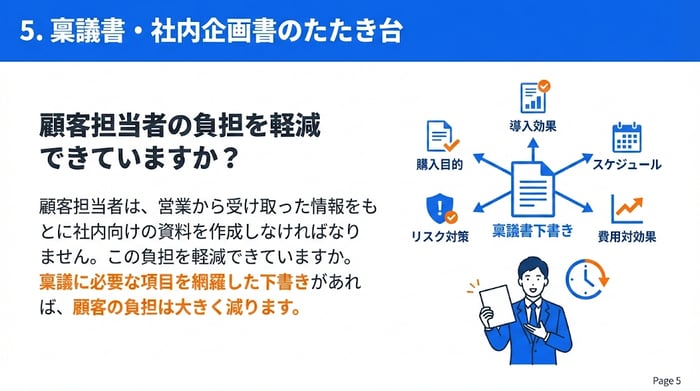 5. 稟議書・社内企画書のたたき台

顧客担当者の負担を軽減できていますか？

顧客担当者は、営業から受け取った情報をもとに社内向けの資料を作成しなければなりません。この負担を軽減できていますか。稟議に必要な項目を網羅した下書きがあれば、顧客の負担は大きく減ります。

導入効果
購入目的
スケジュール
リスク対策
稟議書下書き
費用対効果

Page 5